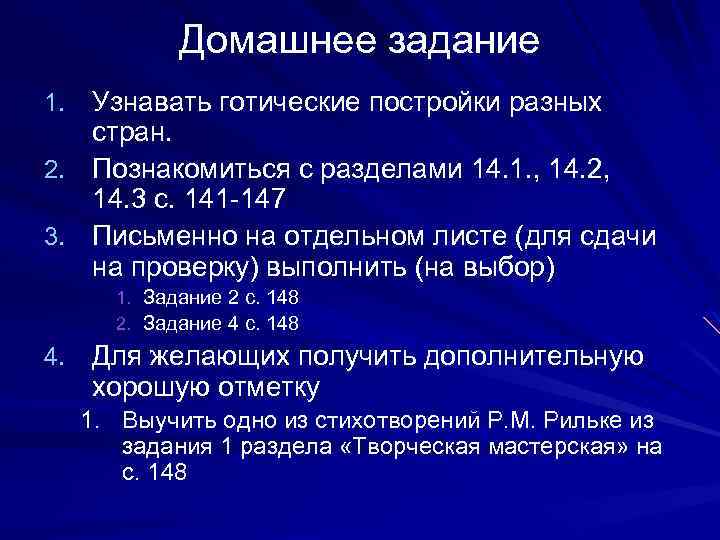 Домашнее задание

1. Узнавать готические постройки разных стран.
2. Познакомиться с разделами 14.1., 14.2, 14.3 с. 141-147
3. Письменно на отдельном листе (для сдачи на проверку) выполнить (на выбор)
   1. Задание 2 с. 148
   2. Задание 4 с. 148
4. Для желающих получить дополнительную хорошую отметку
   1. Выучить одно из стихотворений Р.М. Рильке из задания 1 раздела «Творческая мастерская» на с. 148